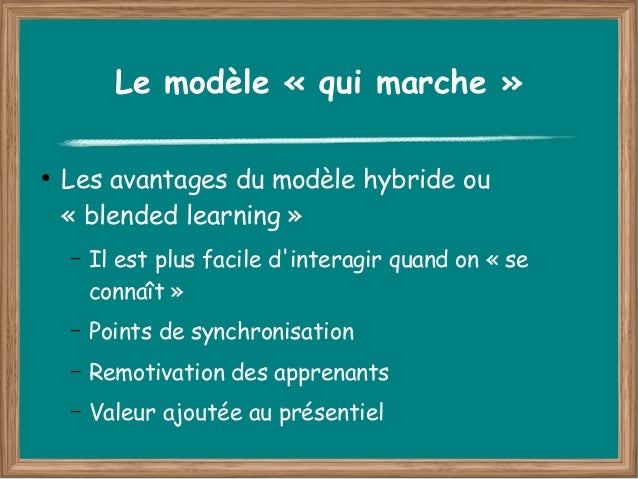 Le modèle « qui marche »

• Les avantages du modèle hybride ou « blended learning »

– Il est plus facile d'interagir quand on « se connaît »

– Points de synchronisation

– Remotivation des apprenants

– Valeur ajoutée au présentiel